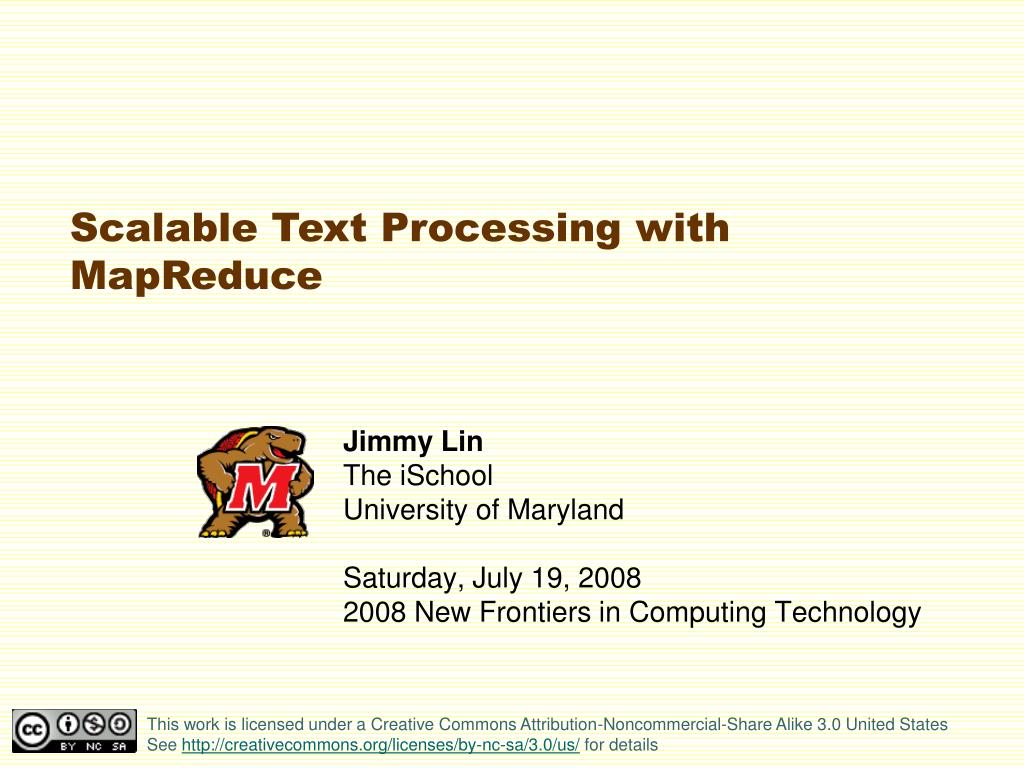 Scalable Text Processing with MapReduce

M

Jimmy Lin
The iSchool
University of Maryland

Saturday, July 19, 2008
2008 New Frontiers in Computing Technology

cc BY NC SA

This work is licensed under a Creative Commons Attribution-Noncommercial-Share Alike 3.0 United States
See http://creativecommons.org/licenses/by-nc-sa/3.0/us/ for details